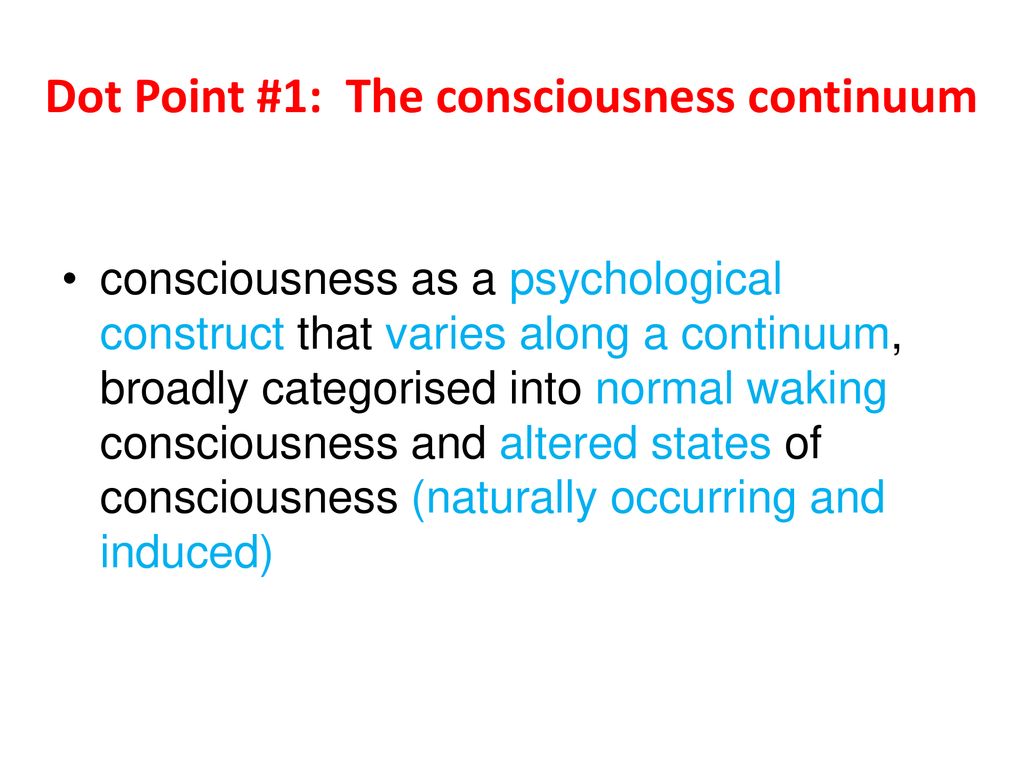 Dot Point #1: The consciousness continuum

• consciousness as a psychological construct that varies along a continuum, broadly categorised into normal waking consciousness and altered states of consciousness (naturally occurring and induced)